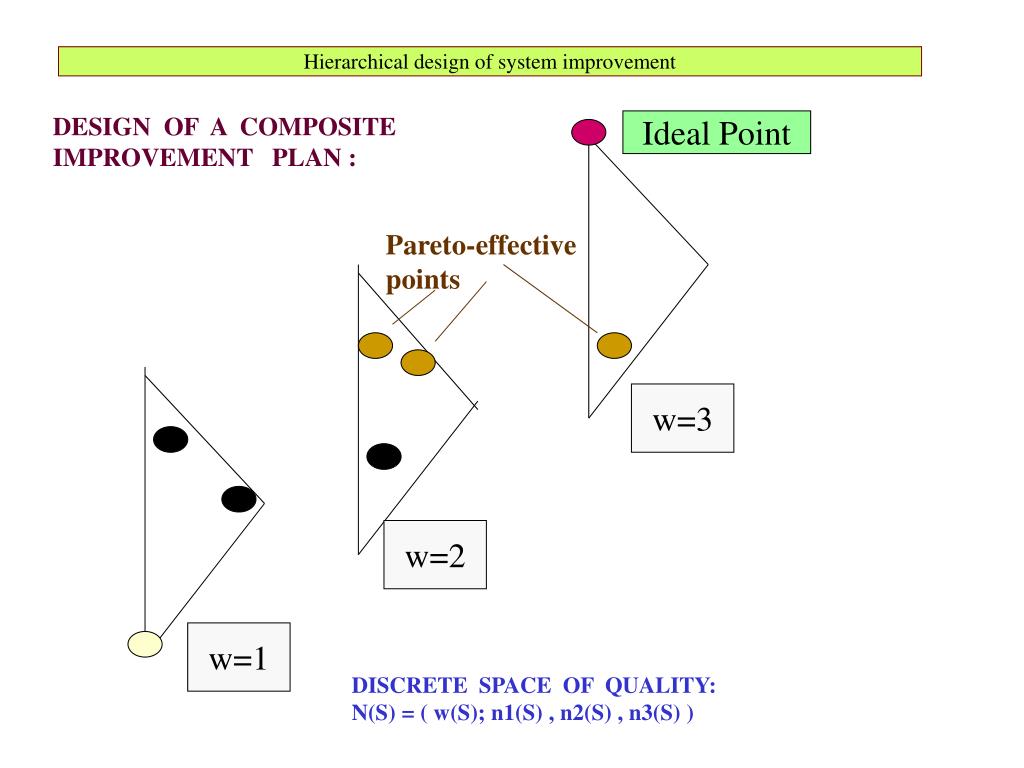 Hierarchical design of system improvement

DESIGN OF A COMPOSITE IMPROVEMENT PLAN :

Ideal Point

Pareto-effective points

w=3

w=2

w=1

DISCRETE SPACE OF QUALITY:
N(S) = ( w(S); n1(S) , n2(S) , n3(S) )